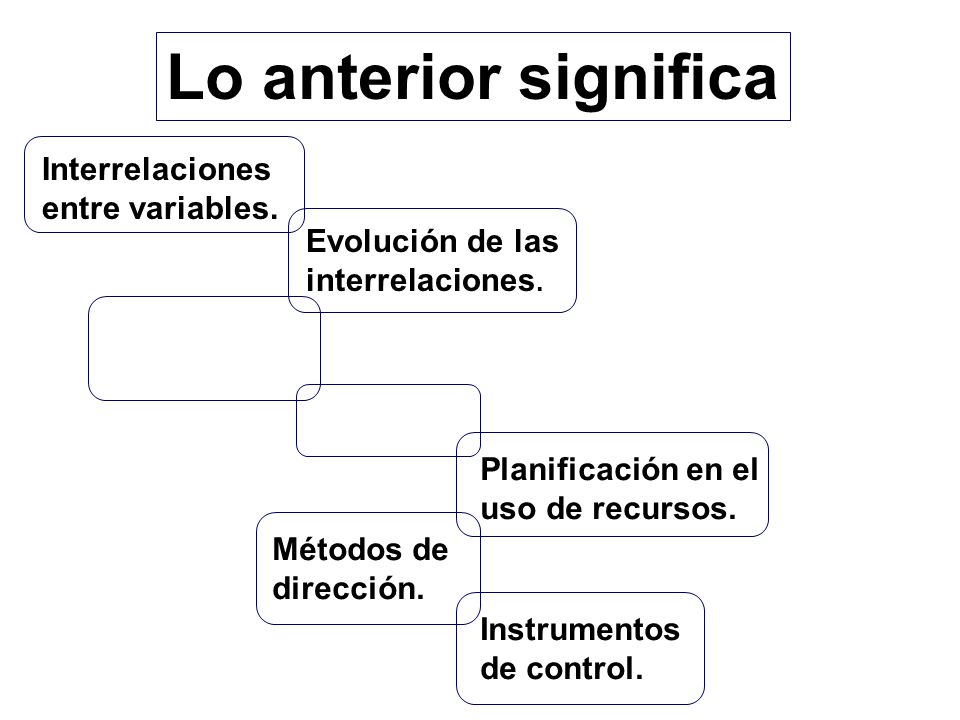 Lo anterior significa

Interrelaciones entre variables.

Evolución de las interrelaciones.

Planificación en el uso de recursos.

Métodos de dirección.

Instrumentos de control.